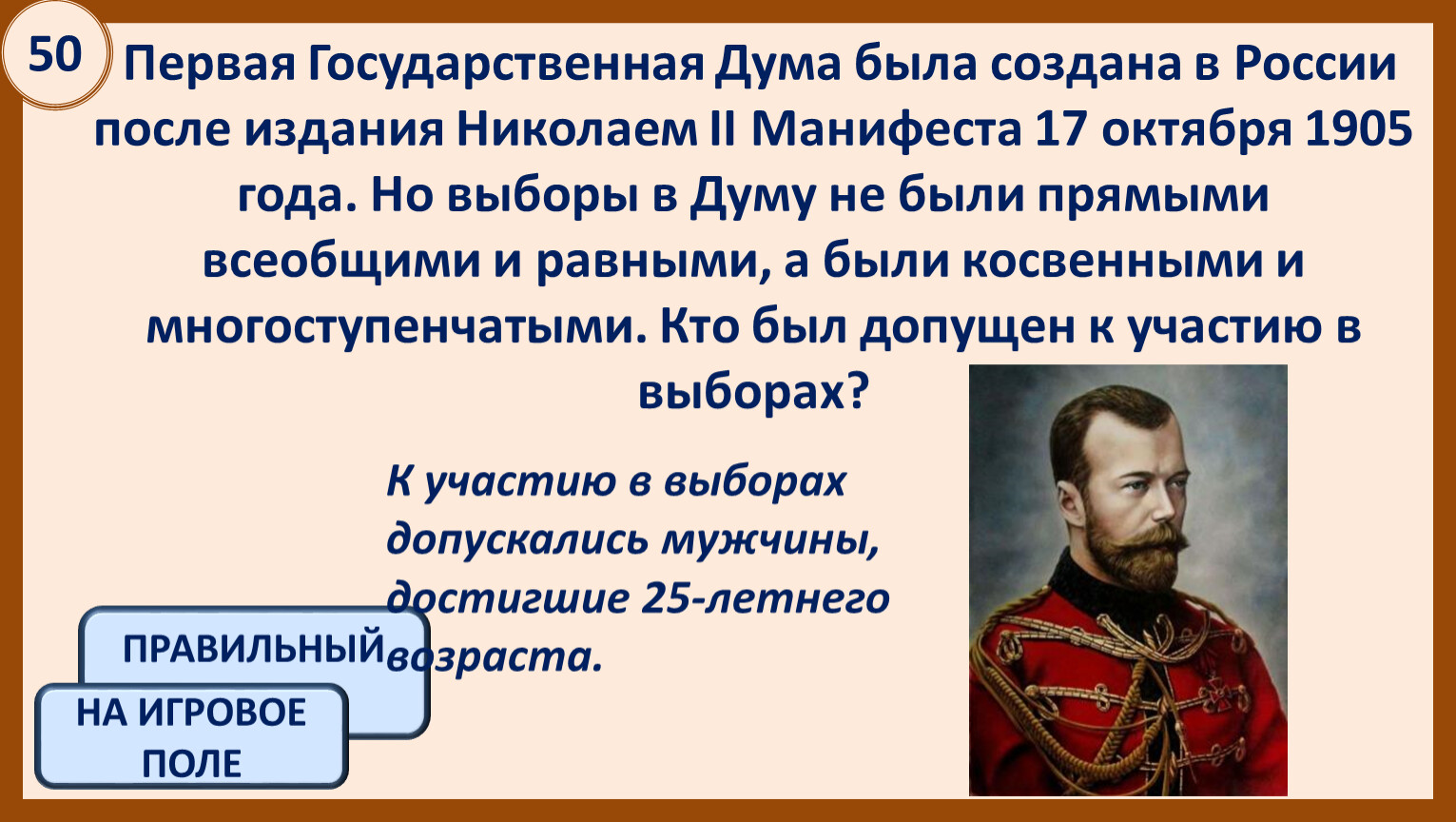 50

Первая Государственная Дума была создана в России после издания Николаем II Манифеста 17 октября 1905 года. Но выборы в Думу не были прямыми всеобщими и равными, а были косвенными и многоступенчатыми. Кто был допущен к участию в выборах?

К участию в выборах допускались мужчины, достигшие 25-летнего возраста.

ПРАВИЛЬНЫЙ

НА ИГРОВОЕ ПОЛЕ